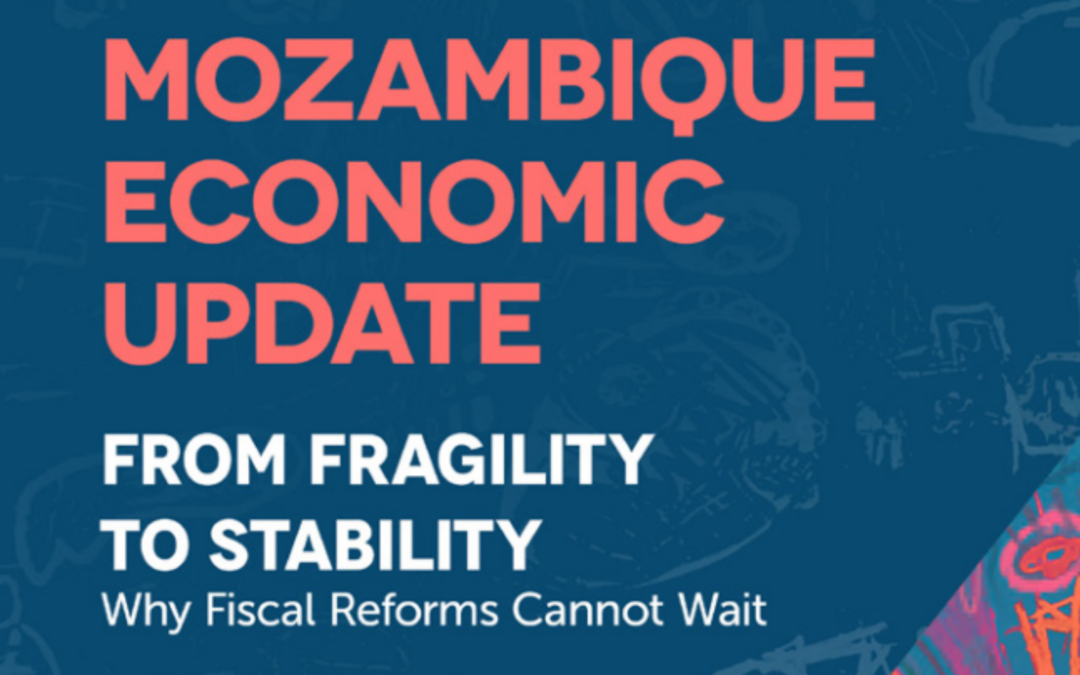 MOZAMBIQUE ECONOMIC UPDATE

FROM FRAGILITY TO STABILITY

Why Fiscal Reforms Cannot Wait